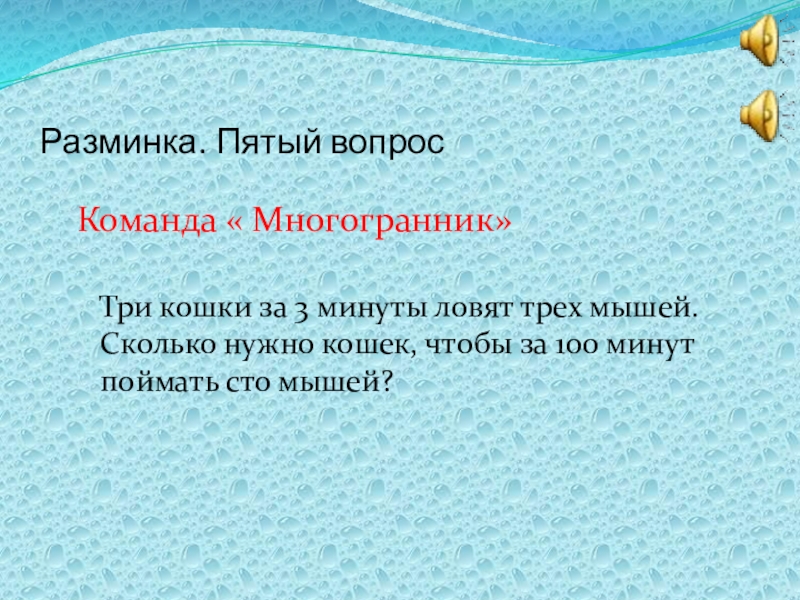 Разминка. Пятый вопрос

Команда « Многогранник»

Три кошки за 3 минуты ловят трех мышей. Сколько нужно кошек, чтобы за 100 минут поймать сто мышей?